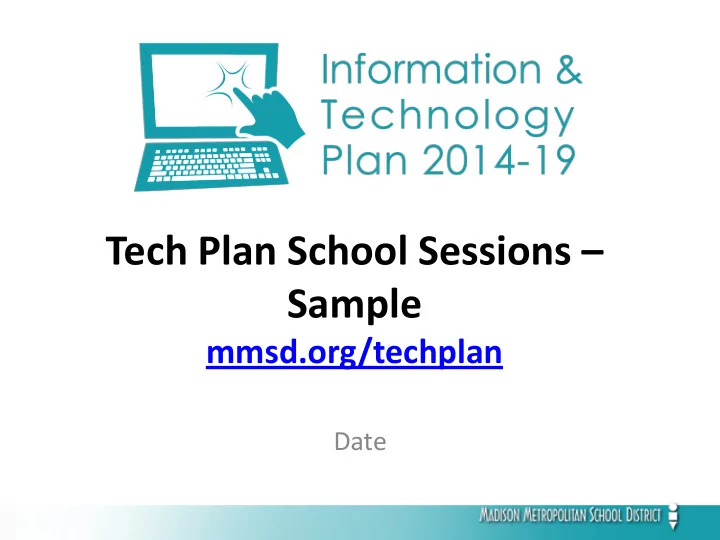 Information & Technology Plan 2014-19

Tech Plan School Sessions – Sample

mmsd.org/techplan

Date

MADISON METROPOLITAN SCHOOL DISTRICT